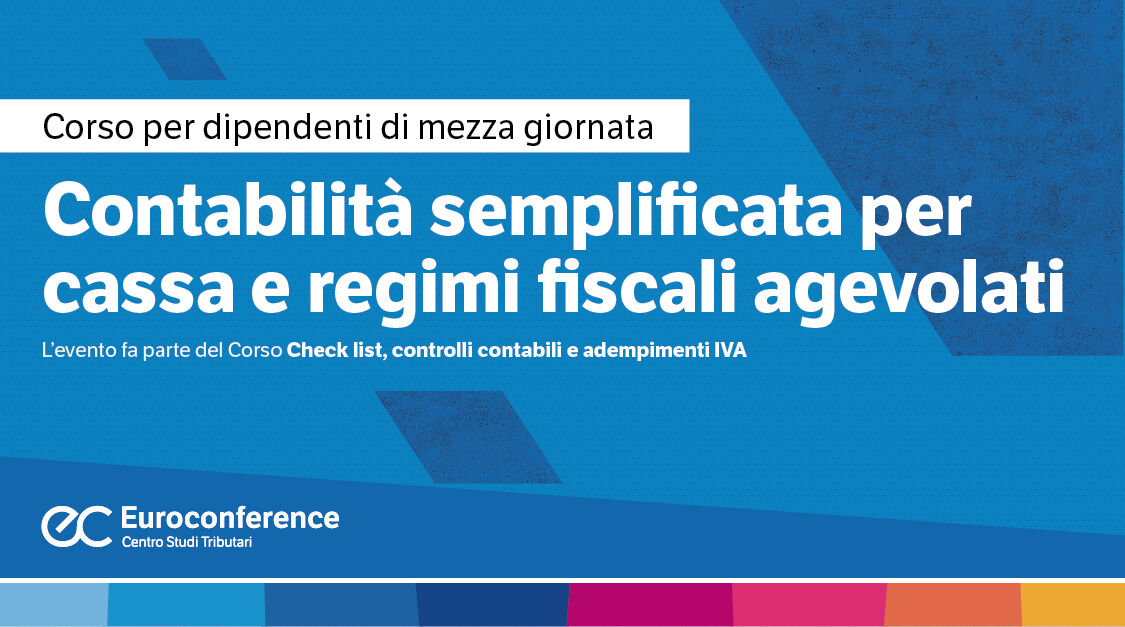 Corso per dipendenti di mezza giornata

Contabilità semplificata per cassa e regimi fiscali agevolati

L'evento fa parte del Corso Check list, controlli contabili e adempimenti IVA

ec Euroconference
Centro Studi Tributari